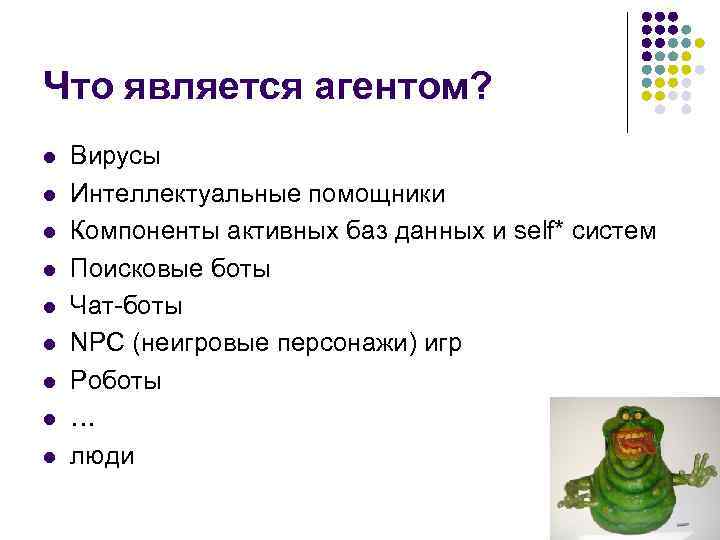 Что является агентом?

- Вирусы
- Интеллектуальные помощники
- Компоненты активных баз данных и self* систем
- Поисковые боты
- Чат-боты
- NPC (неигровые персонажи) игр
- Роботы
- …
- люди